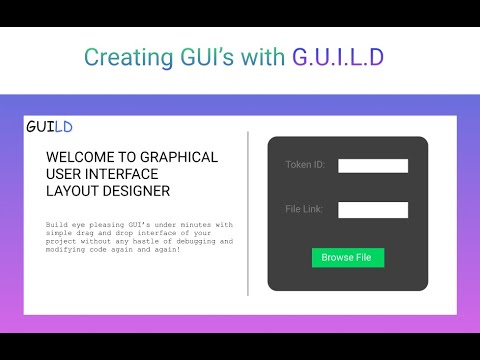 Creating GUI's with G.U.I.L.D

GUILD

WELCOME TO GRAPHICAL USER INTERFACE LAYOUT DESIGNER

Build eye pleasing GUI's under minutes with simple drag and drop interface of your project without any hastle of debugging and modifying code again and again!

Token ID:

File Link:

Browse File